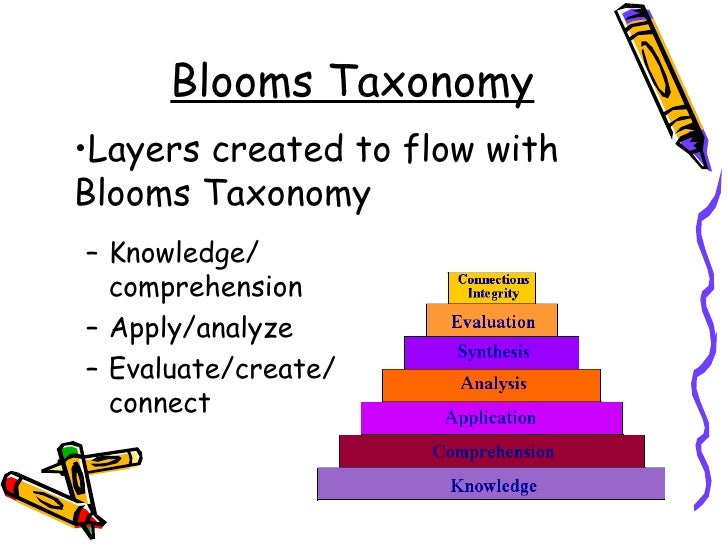 Blooms Taxonomy

•Layers created to flow with Blooms Taxonomy

– Knowledge/ comprehension
– Apply/analyze
– Evaluate/create/ connect

Connections Integrity
Evaluation
Synthesis
Analysis
Application
Comprehension
Knowledge